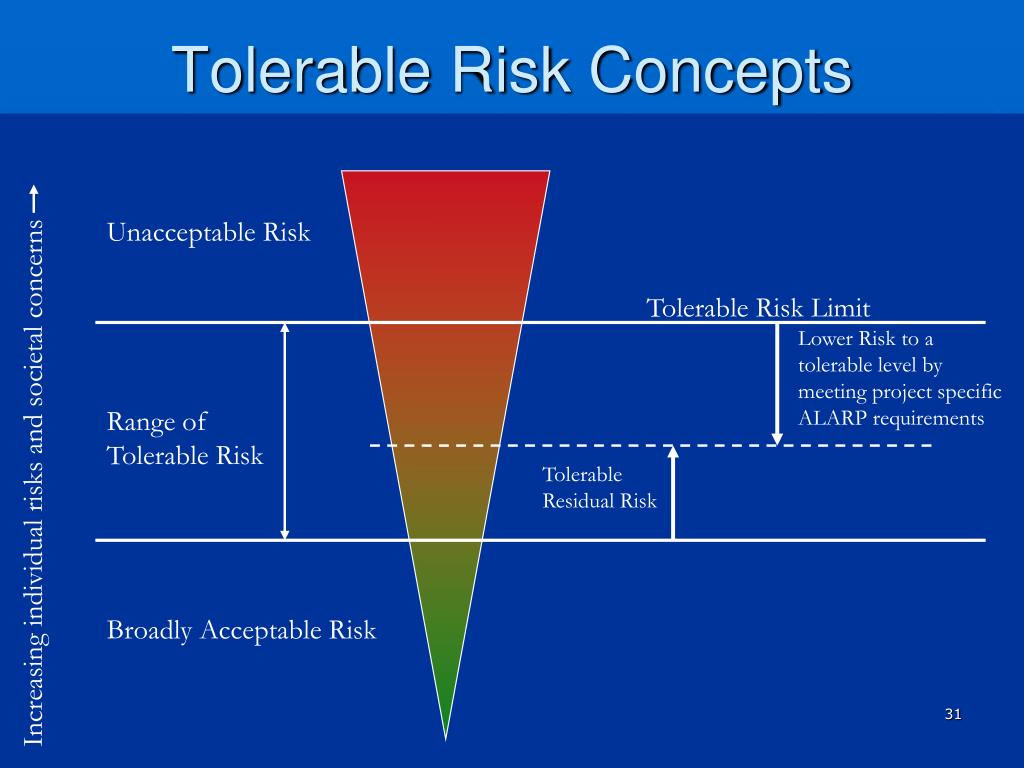 Tolerable Risk Concepts

Increasing individual risks and societal concerns

Unacceptable Risk

Tolerable Risk Limit

Lower Risk to a tolerable level by meeting project specific ALARP requirements

Range of Tolerable Risk

Tolerable Residual Risk

Broadly Acceptable Risk

31